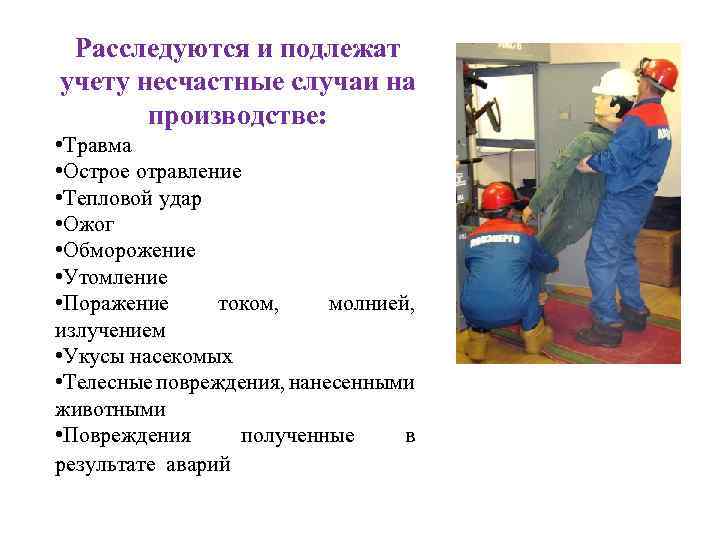 Расследуются и подлежат учету несчастные случаи на производстве:

•Травма
•Острое отравление
•Тепловой удар
•Ожог
•Обморожение
•Утомление
•Поражение током, молнией, излучением
•Укусы насекомых
•Телесные повреждения, нанесенными животными
•Повреждения полученные в результате аварий